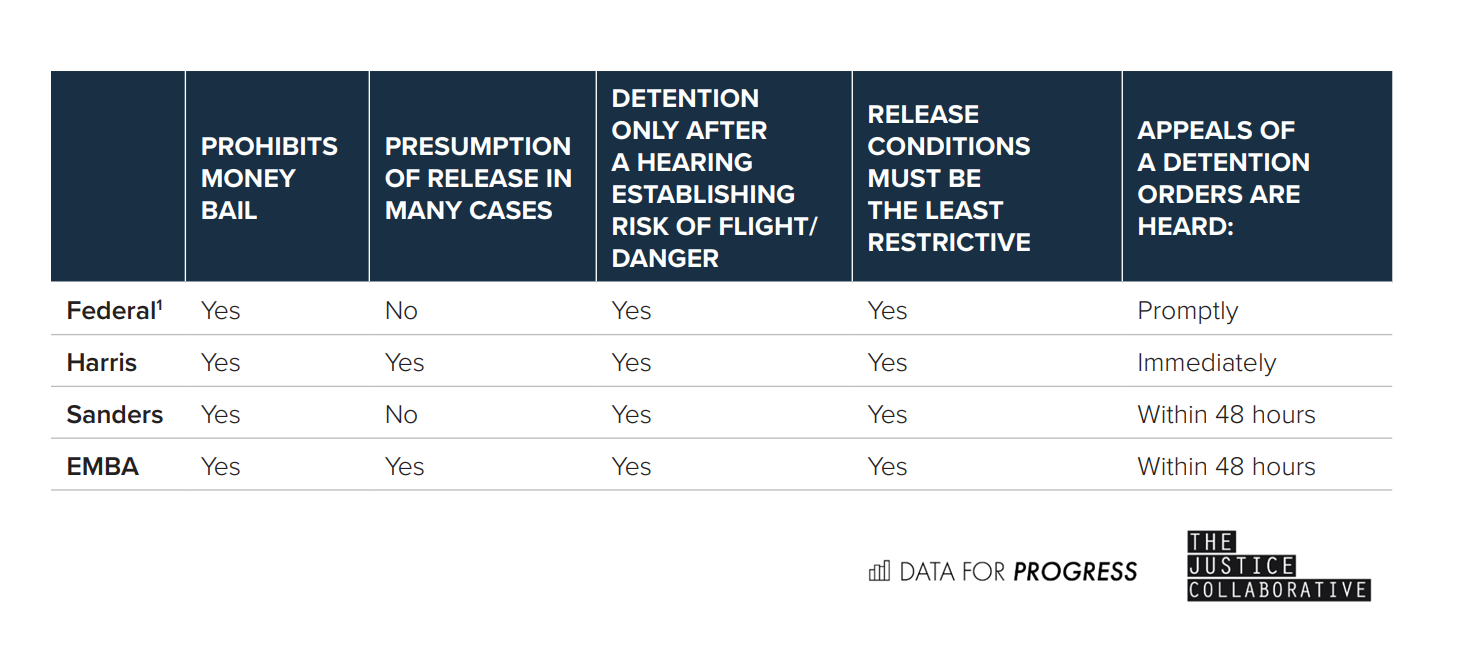 |  | PROHIBITS MONEY BAIL | PRESUMPTION OF RELEASE IN MANY CASES | DETENTION ONLY AFTER A HEARING ESTABLISHING RISK OF FLIGHT/ DANGER | RELEASE CONDITIONS MUST BE THE LEAST RESTRICTIVE | APPEALS OF A DETENTION ORDERS ARE HEARD: |
|---|---|---|---|---|---|
| Federal$^1$ | Yes | No | Yes | Yes | Promptly |
| Harris | Yes | Yes | Yes | Yes | Immediately |
| Sanders | Yes | No | Yes | Yes | Within 48 hours |
| EMBA | Yes | Yes | Yes | Yes | Within 48 hours |

DATA FOR PROGRESS

THE JUSTICE COLLABORATIVE